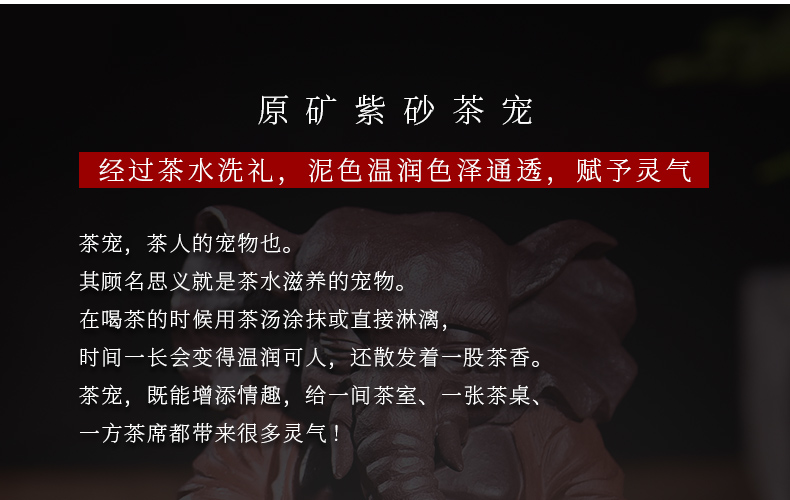 原矿紫砂茶宠

经过茶水洗礼，泥色温润色泽通透，赋予灵气

茶宠，茶人的宠物也。
其顾名思义就是茶水滋养的宠物。
在喝茶的时候用茶汤涂抹或直接淋漓，
时间一长会变得温润可人，还散发着一股茶香。
茶宠，既能增添情趣，给一间茶室、一张茶桌、
一方茶席都带来很多灵气！